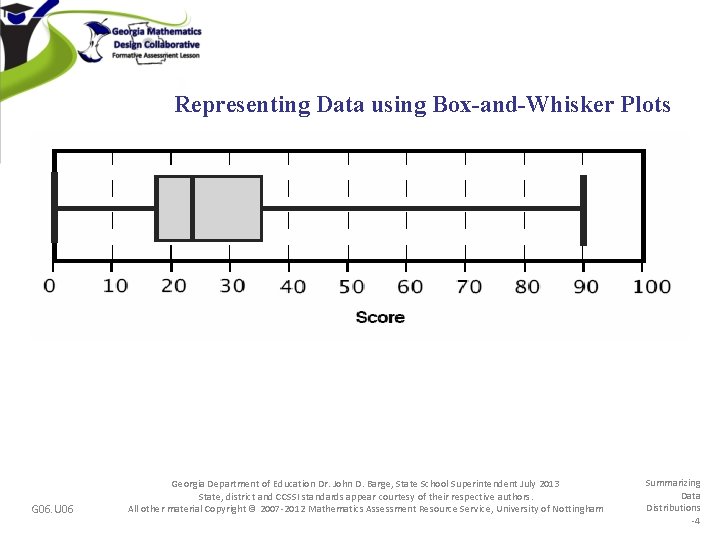 Georgia Mathematics Design Collaborative
Formative Assessment Lesson

Representing Data using Box-and-Whisker Plots

0 10 20 30 40 50 60 70 80 90 100
Score

G06.U06

Georgia Department of Education Dr. John D. Barge, State School Superintendent July 2013
State, district and CCSSI standards appear courtesy of their respective authors.
All other material Copyright © 2007-2012 Mathematics Assessment Resource Service, University of Nottingham

Summarizing Data Distributions -4